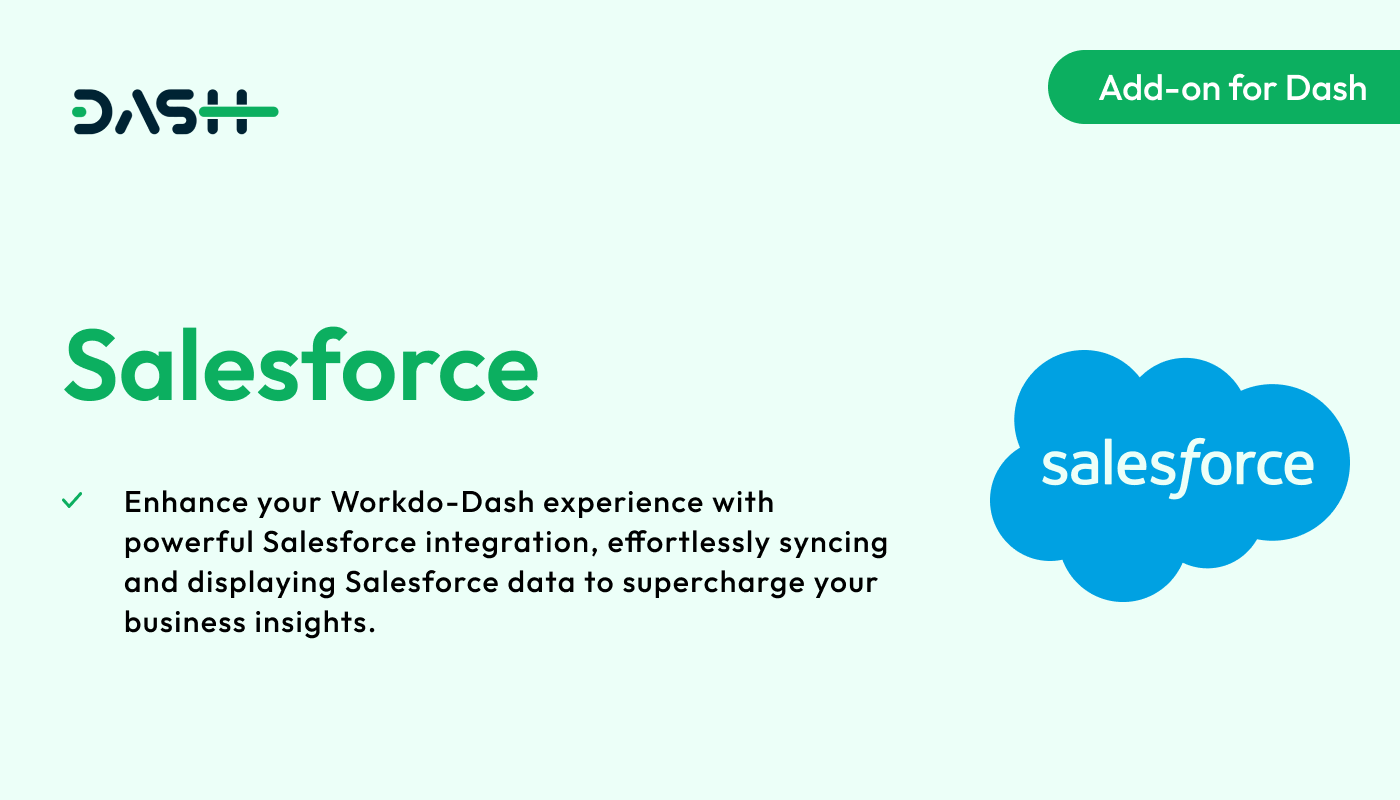 DASH

Add-on for Dash

Salesforce

Enhance your Workdo-Dash experience with powerful Salesforce integration, effortlessly syncing and displaying Salesforce data to supercharge your business insights.

salesforce